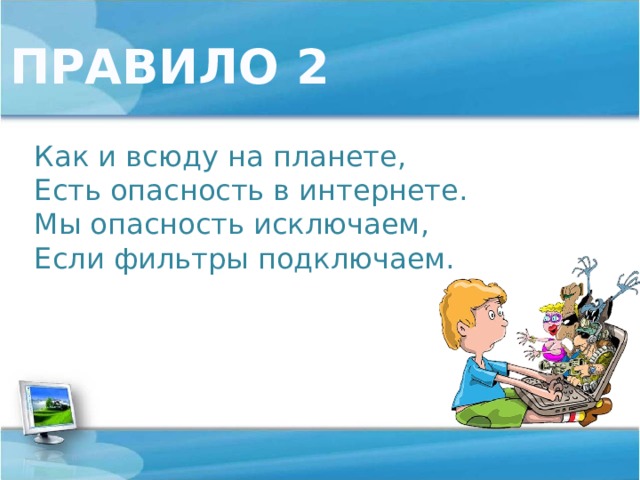 ПРАВИЛО 2

Как и всюду на планете,
Есть опасность в интернете.
Мы опасность исключаем,
Если фильтры подключаем.